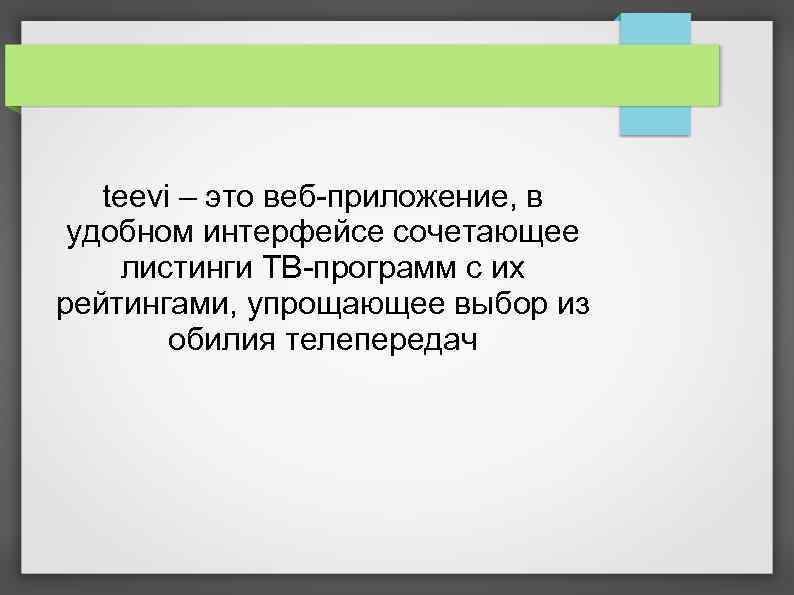 teevi – это веб-приложение, в удобном интерфейсе сочетающее листинги ТВ-программ с их рейтингами, упрощающее выбор из обилия телепередач